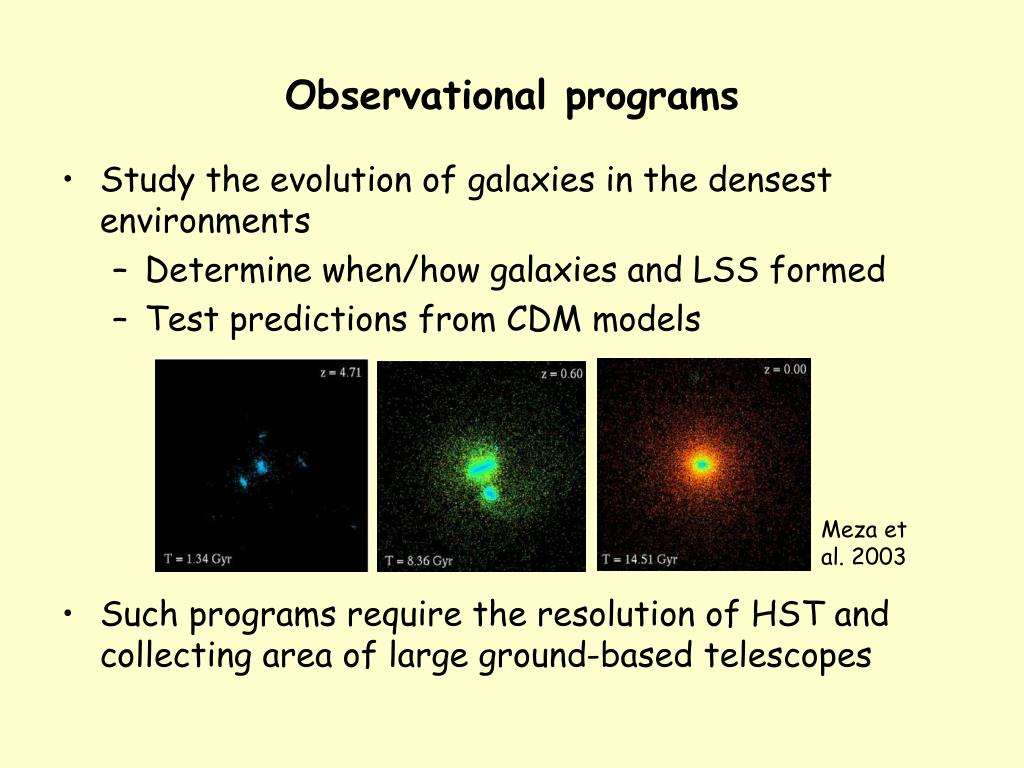 Observational programs

• Study the evolution of galaxies in the densest environments
  – Determine when/how galaxies and LSS formed
  – Test predictions from CDM models

z = 4.71
T = 1.34 Gyr

z = 0.60
T = 8.36 Gyr

z = 0.00
T = 14.51 Gyr

Meza et al. 2003

• Such programs require the resolution of HST and collecting area of large ground-based telescopes